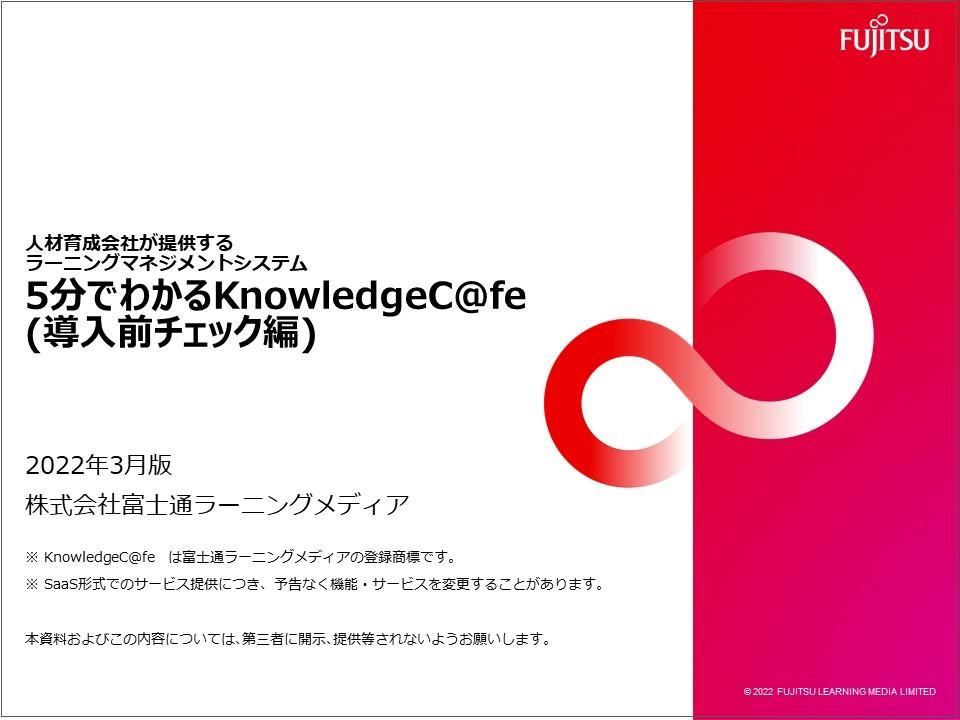 FUJITSU

人材育成会社が提供する
ラーニングマネジメントシステム
5分でわかるKnowledgeC@fe
(導入前チェック編)

2022年3月版
株式会社富士通ラーニングメディア

※ KnowledgeC@fe　は富士通ラーニングメディアの登録商標です。
※ SaaS形式でのサービス提供につき、予告なく機能・サービスを変更することがあります。

本資料およびこの内容については、第三者に開示、提供等されないようお願いします。

© 2022 FUJITSU LEARNING MEDIA LIMITED